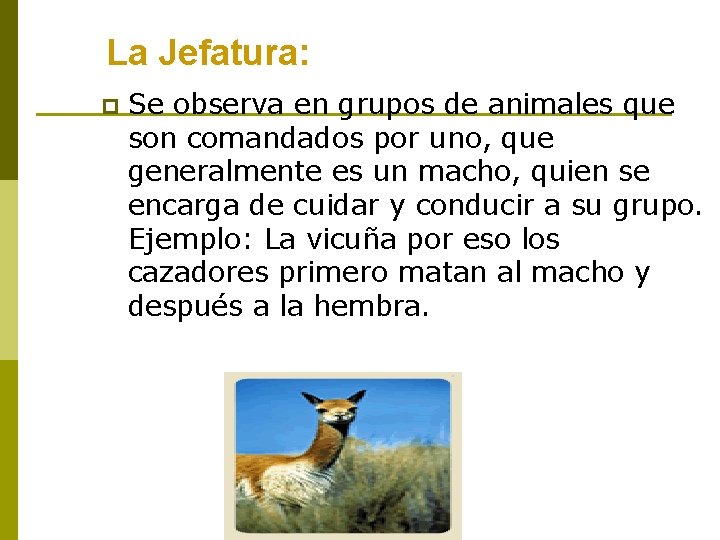 La Jefatura:

Se observa en grupos de animales que son comandados por uno, que generalmente es un macho, quien se encarga de cuidar y conducir a su grupo. Ejemplo: La vicuña por eso los cazadores primero matan al macho y después a la hembra.